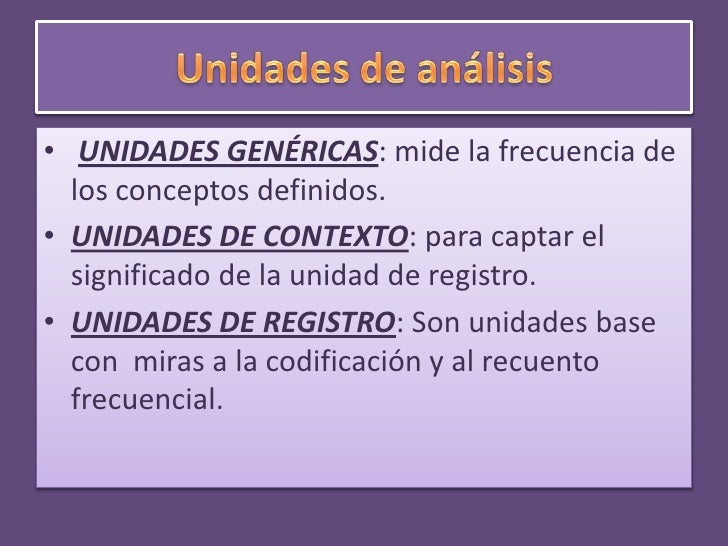 Unidades de análisis

• UNIDADES GENÉRICAS: mide la frecuencia de los conceptos definidos.
• UNIDADES DE CONTEXTO: para captar el significado de la unidad de registro.
• UNIDADES DE REGISTRO: Son unidades base con miras a la codificación y al recuento frecuencial.